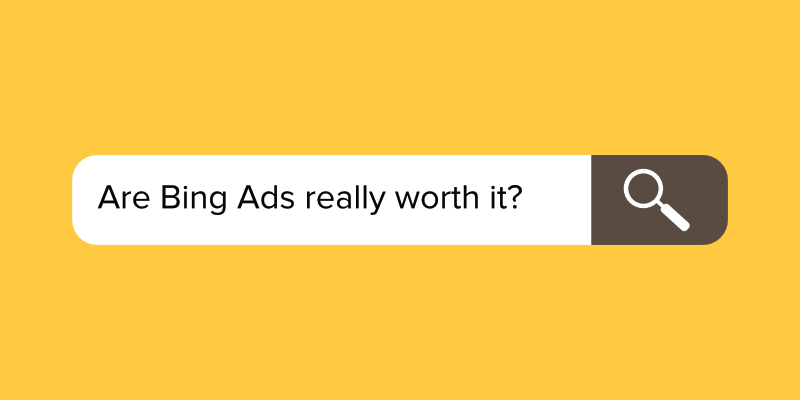 Are Bing Ads really worth it?